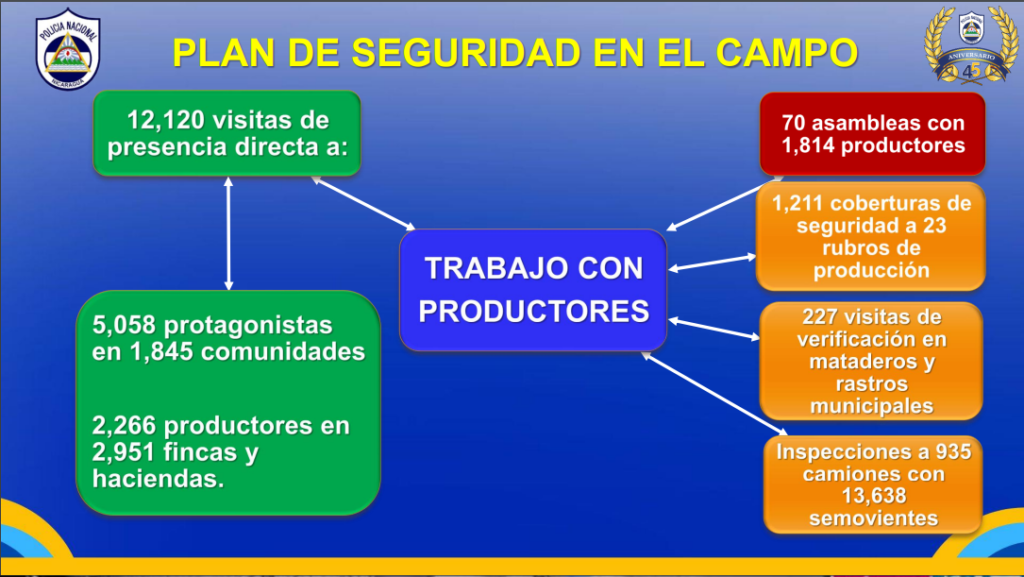 POLICIA NACIONAL
NICARAGUA

PLAN DE SEGURIDAD EN EL CAMPO

ANIVERSARIO
45

12,120 visitas de presencia directa a:

5,058 protagonistas en 1,845 comunidades

2,266 productores en 2,951 fincas y haciendas.

TRABAJO CON PRODUCTORES

70 asambleas con 1,814 productores

1,211 coberturas de seguridad a 23 rubros de producción

227 visitas de verificación en mataderos y rastros municipales

Inspecciones a 935 camiones con 13,638 semovientes